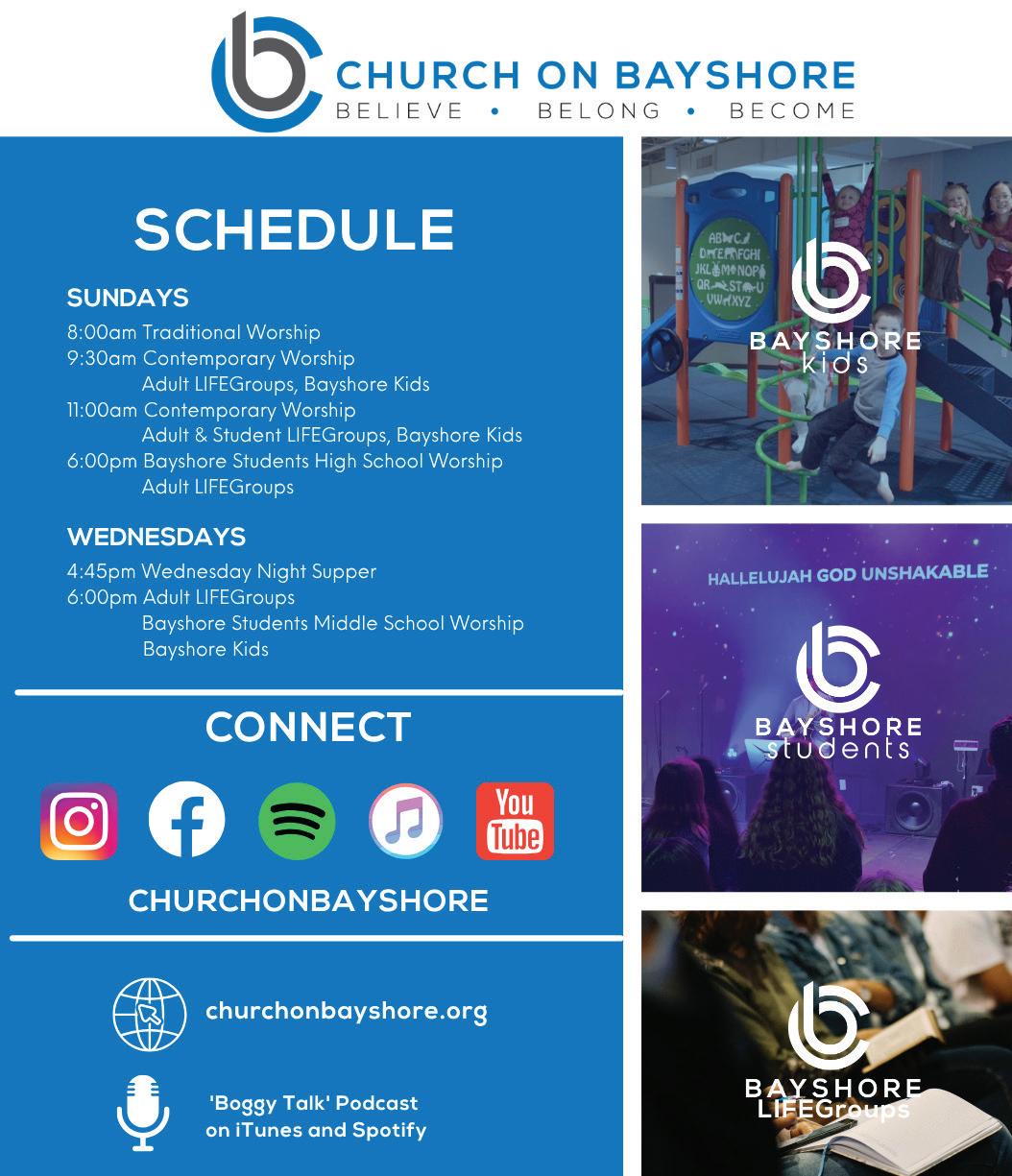 CHURCH ON BAYSHORE
BELIEVE • BELONG • BECOME

SCHEDULE

SUNDAYS
8:00am Traditional Worship
9:30am Contemporary Worship
Adult LIFEGroups, Bayshore Kids
11:00am Contemporary Worship
Adult & Student LIFEGroups, Bayshore Kids
6:00pm Bayshore Students High School Worship
Adult LIFEGroups

WEDNESDAYS
4:45pm Wednesday Night Supper
6:00pm Adult LIFEGroups
Bayshore Students Middle School Worship
Bayshore Kids

CONNECT

You Tube

CHURCHONBAYSHORE

churchonbayshore.org

'Boggy Talk' Podcast on iTunes and Spotify

ABC DEFGHI JKLMNOP QRSTU VWXYZ

BAYSHORE kids

HALLELUJAH GOD UNSHAKABLE

BAYSHORE students

BAYSHORE LIFEGroups